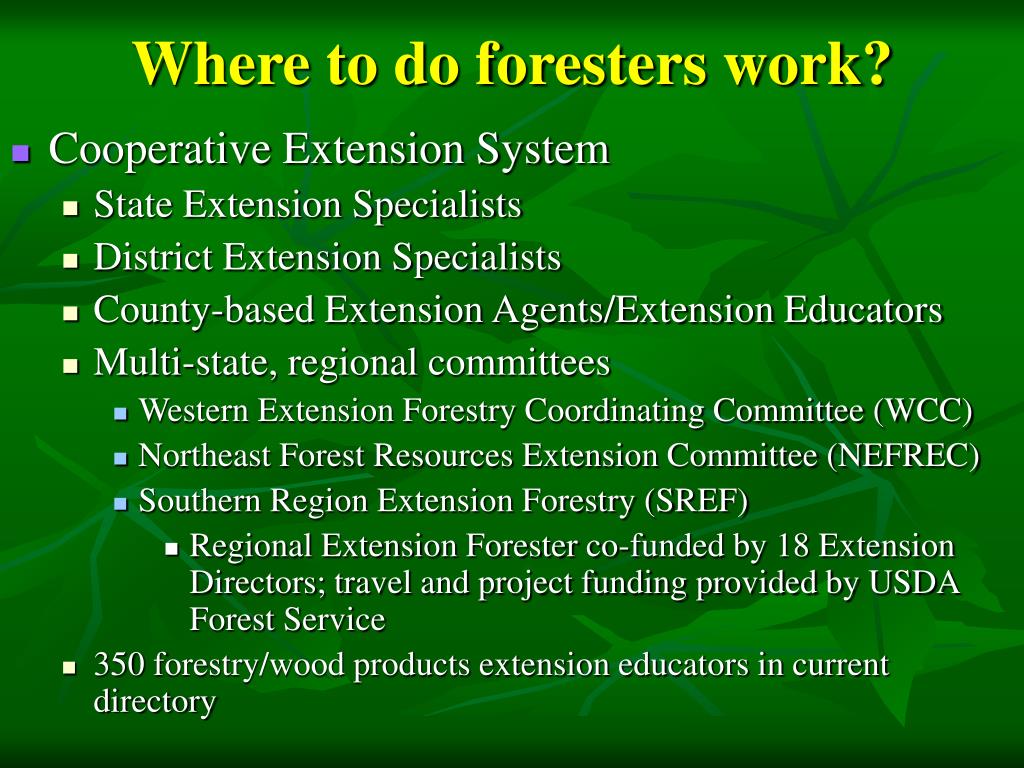 Where to do foresters work?

Cooperative Extension System

State Extension Specialists

District Extension Specialists

County-based Extension Agents/Extension Educators

Multi-state, regional committees

Western Extension Forestry Coordinating Committee (WCC)

Northeast Forest Resources Extension Committee (NEFREC)

Southern Region Extension Forestry (SREF)

Regional Extension Forester co-funded by 18 Extension Directors; travel and project funding provided by USDA Forest Service

350 forestry/wood products extension educators in current directory